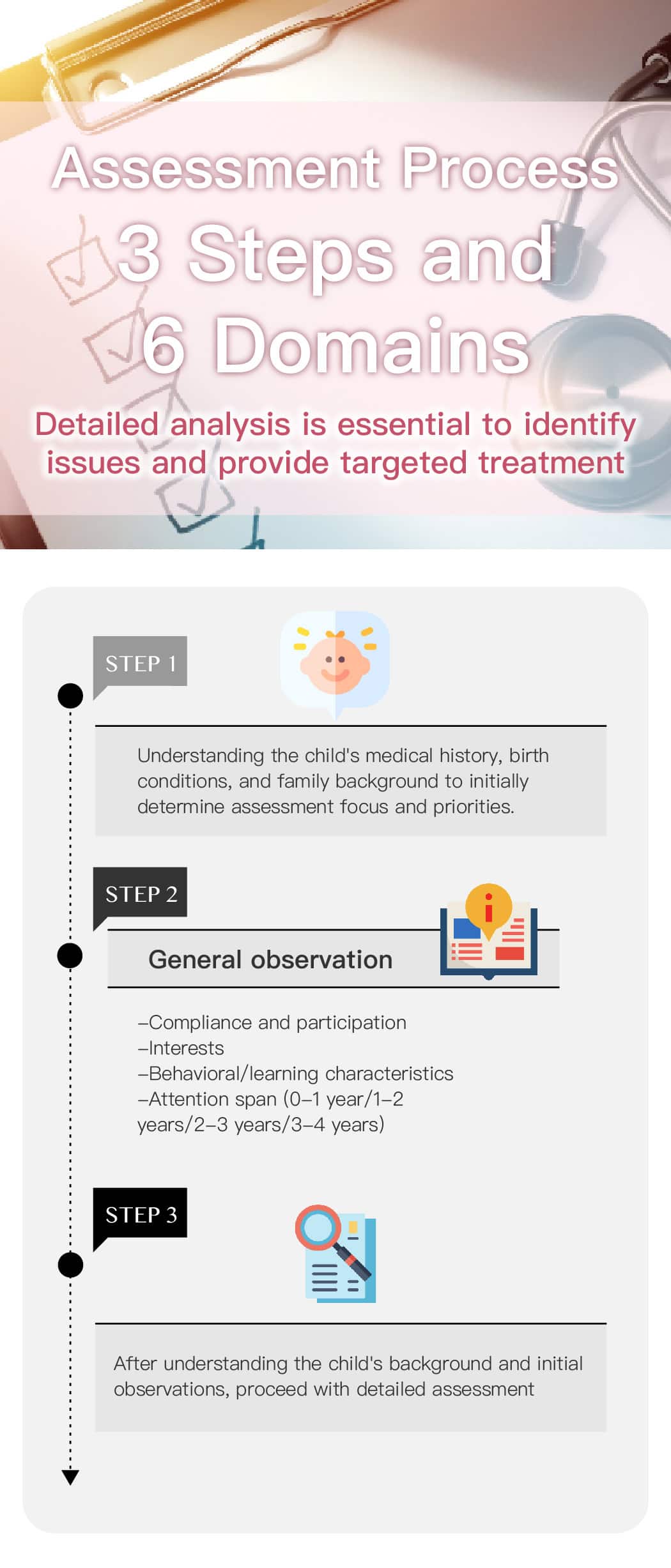 Assessment Process
3 Steps and
6 Domains

Detailed analysis is essential to identify issues and provide targeted treatment

STEP 1

Understanding the child's medical history, birth conditions, and family background to initially determine assessment focus and priorities.

STEP 2

General observation

–Compliance and participation
–Interests
–Behavioral/learning characteristics
–Attention span (0–1 year/1–2 years/2–3 years/3–4 years)

STEP 3

After understanding the child's background and initial observations, proceed with detailed assessment